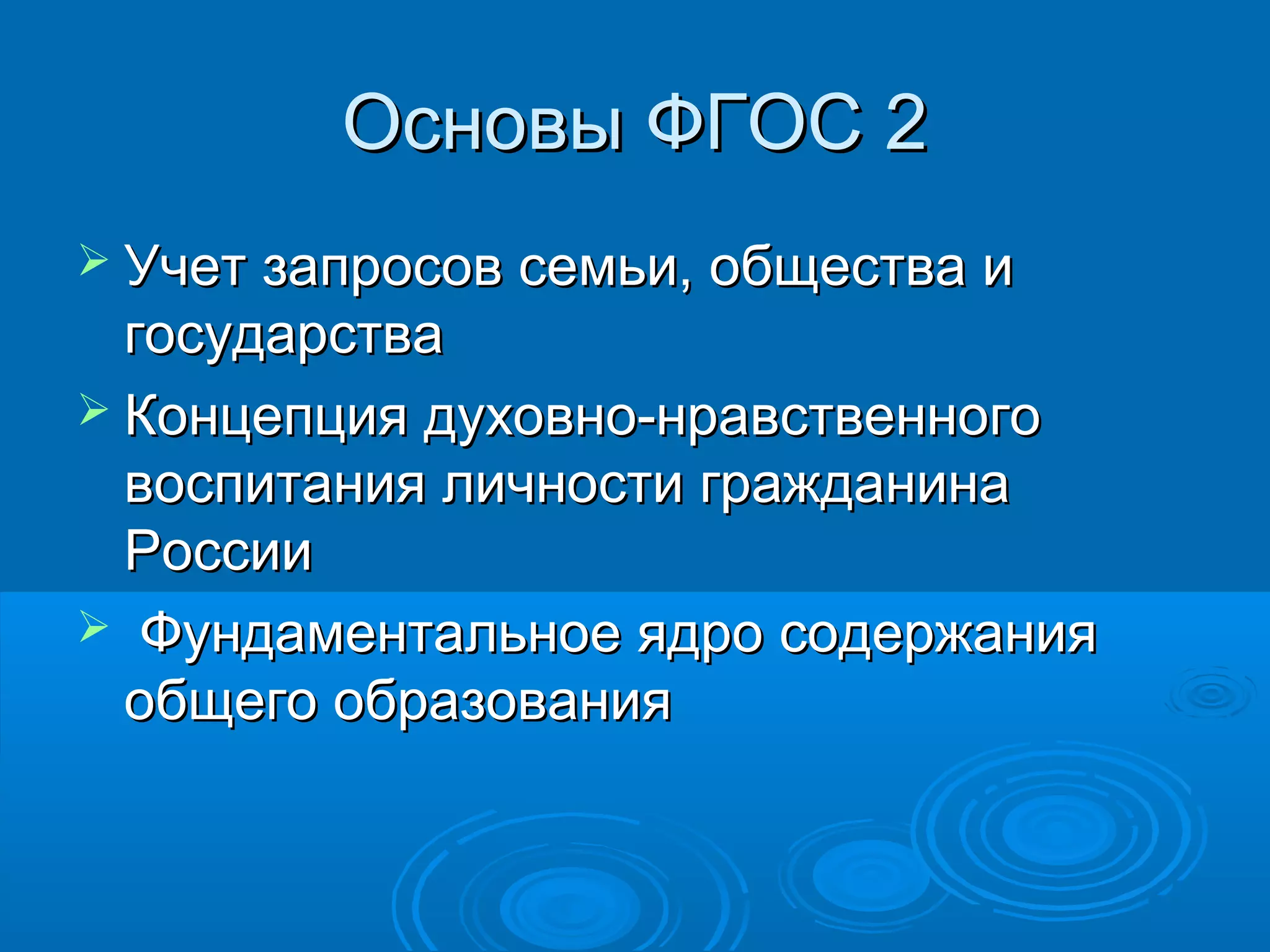 Основы ФГОС 2

➢ Учет запросов семьи, общества и государства

➢ Концепция духовно-нравственного воспитания личности гражданина России

➢ Фундаментальное ядро содержания общего образования